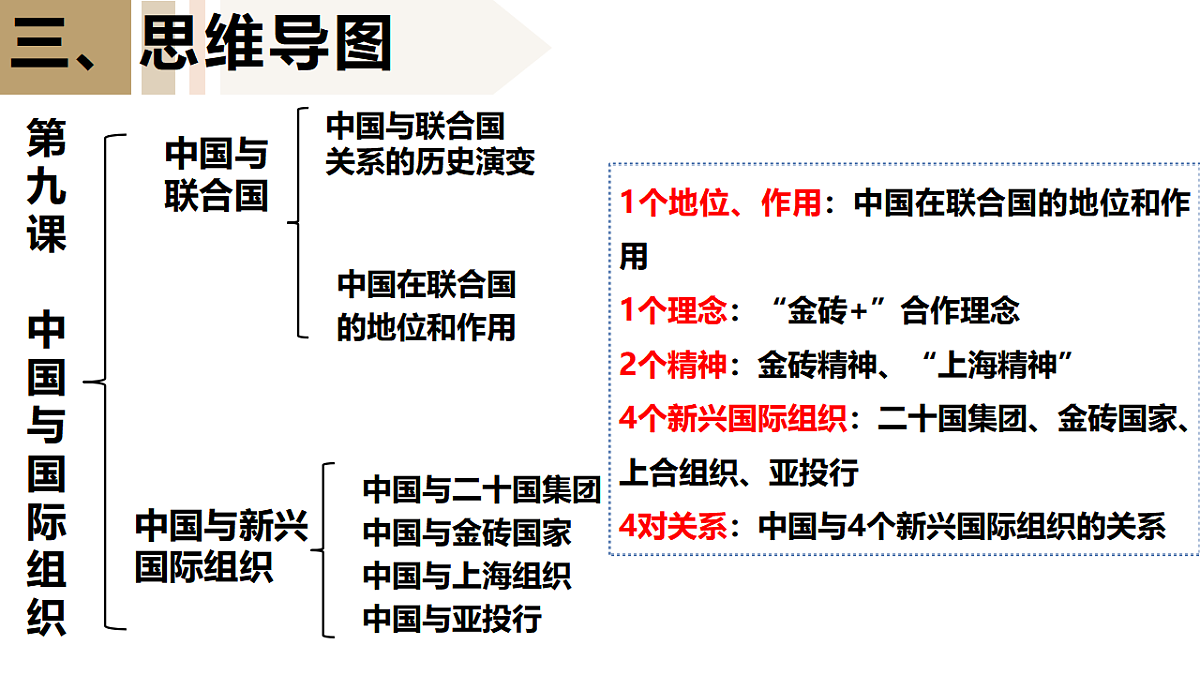 三、思维导图

第九课 中国与国际组织

中国与联合国

中国与联合国关系的历史演变

中国在联合国的地位和作用

中国与新兴国际组织

中国与二十国集团
中国与金砖国家
中国与上海组织
中国与亚投行

1个地位、作用：中国在联合国的地位和作用
1个理念：“金砖+”合作理念
2个精神：金砖精神、“上海精神”
4个新兴国际组织：二十国集团、金砖国家、上合组织、亚投行
4对关系：中国与4个新兴国际组织的关系